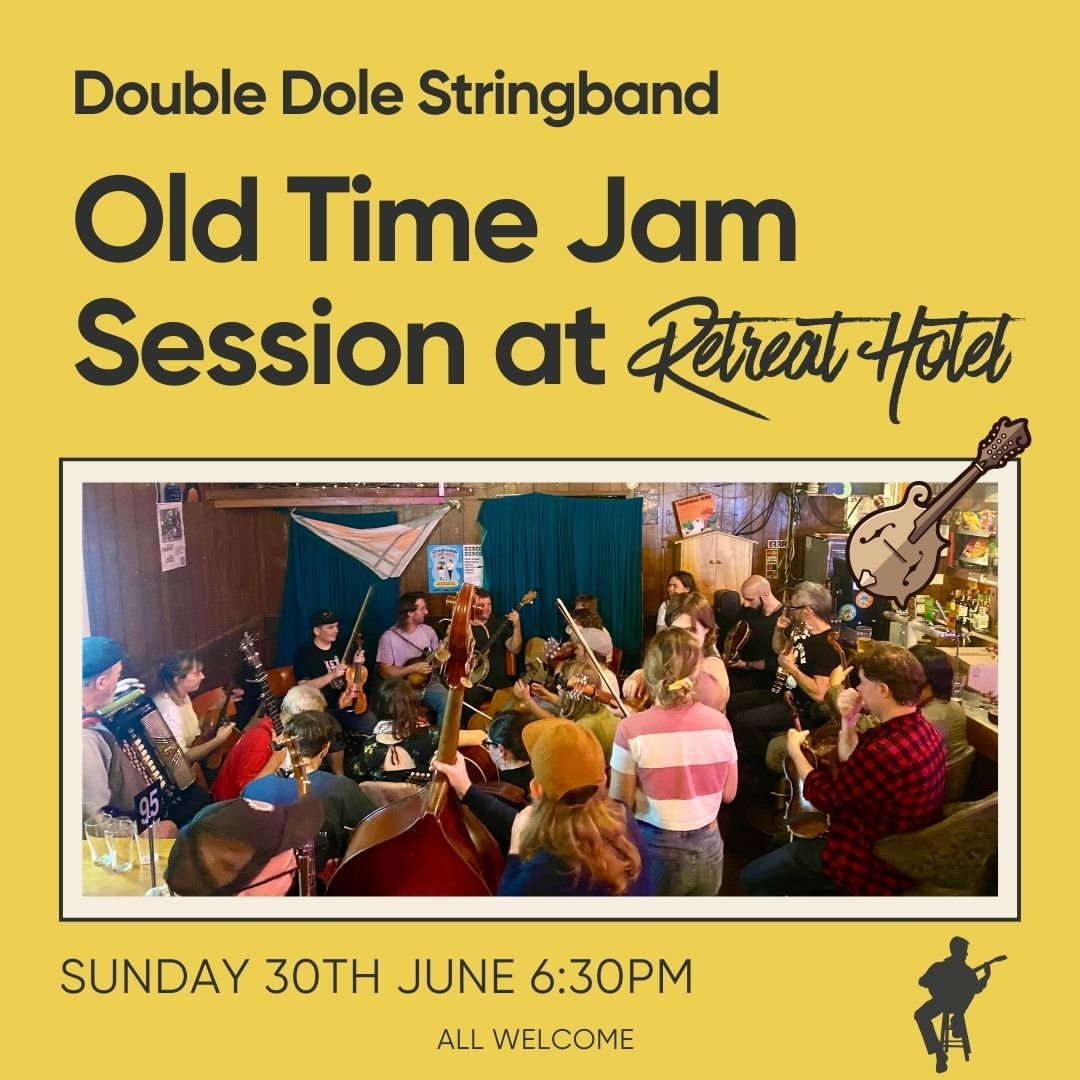 Double Dole Stringband

Old Time Jam Session at Retreat Hotel

95

SUNDAY 30TH JUNE 6:30PM

ALL WELCOME